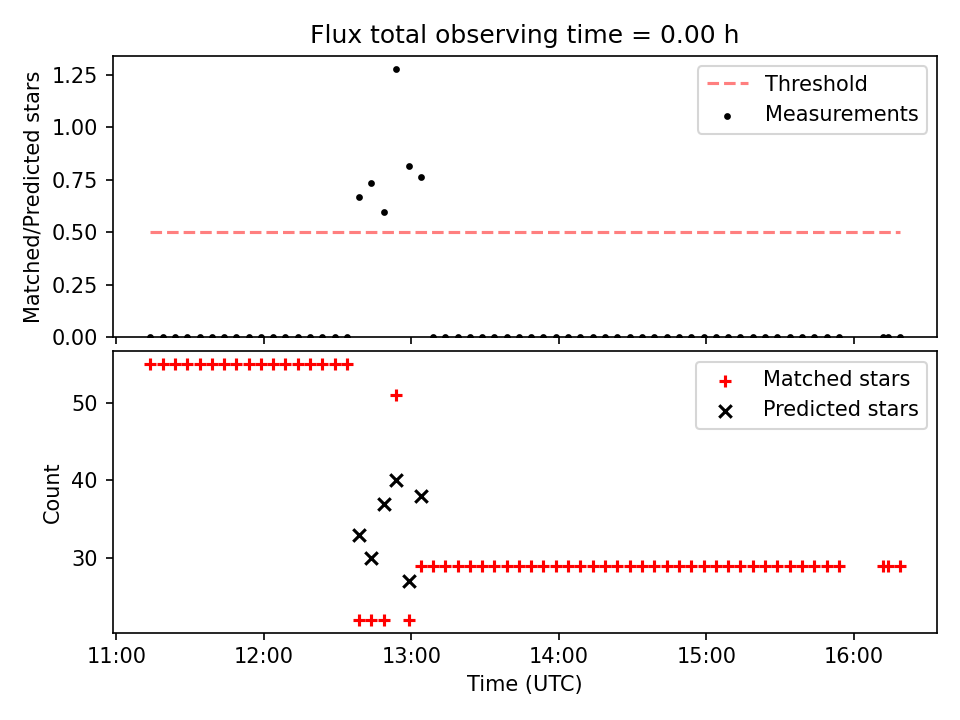 Flux total observing time = 0.00 h

Matched/Predicted stars

1.25
1.00
0.75
0.50
0.25
0.00

Threshold
Measurements

Count

50
40
30

Matched stars
Predicted stars

11:00
12:00
13:00
14:00
15:00
16:00

Time (UTC)